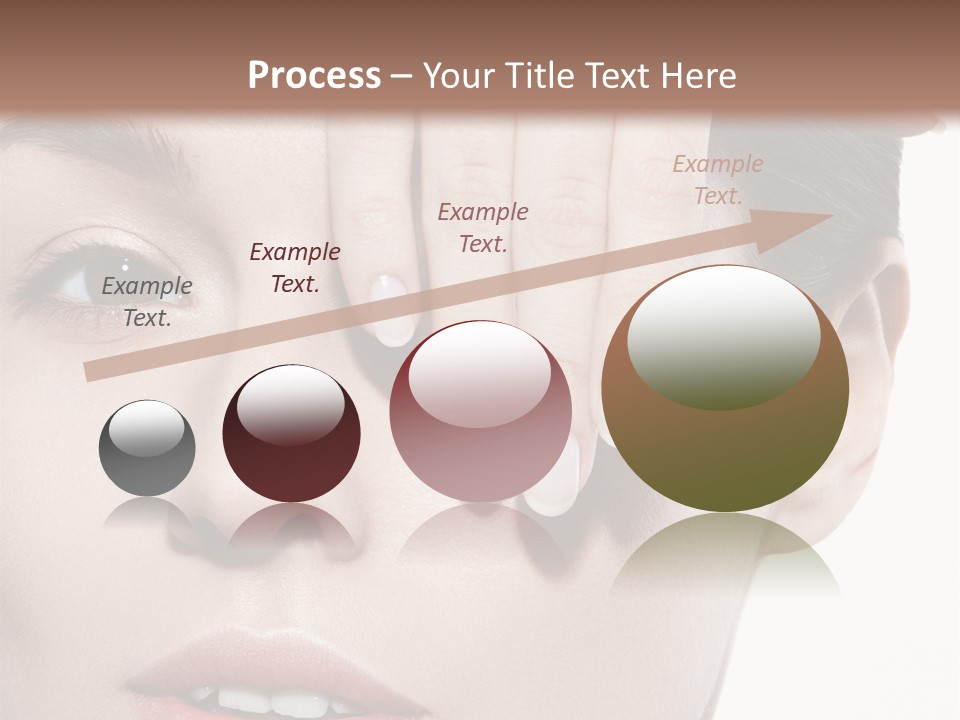 Process – Your Title Text Here

Example Text.

Example Text.

Example Text.

Example Text.